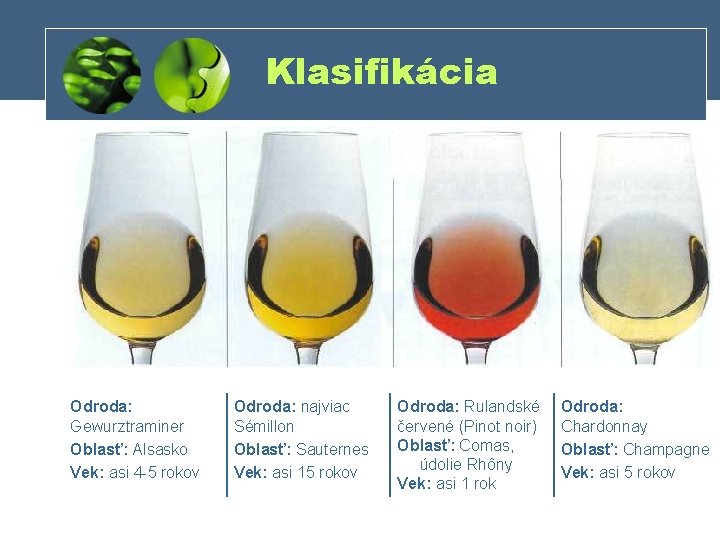 Klasifikácia

Odroda: Gewurztraminer
Oblasť: Alsasko
Vek: asi 4-5 rokov

Odroda: najviac Sémillon
Oblasť: Sauternes
Vek: asi 15 rokov

Odroda: Rulandské červené (Pinot noir)
Oblasť: Comas, údolie Rhôny
Vek: asi 1 rok

Odroda: Chardonnay
Oblasť: Champagne
Vek: asi 5 rokov